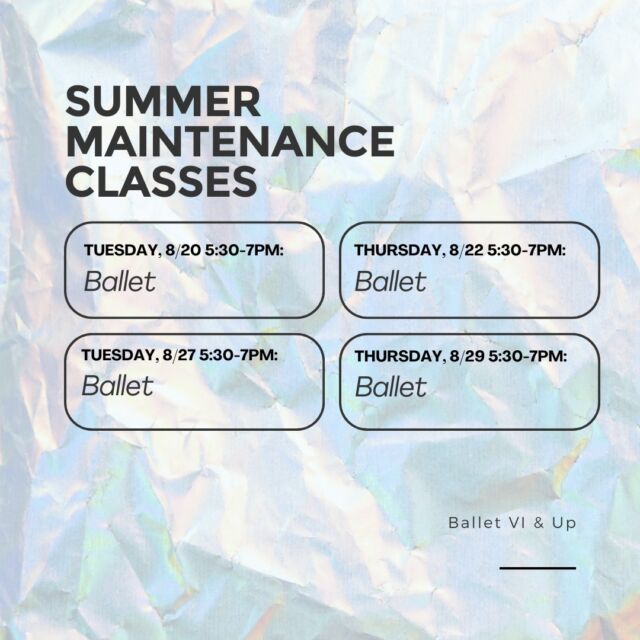 SUMMER MAINTENANCE CLASSES

TUESDAY, 8/20 5:30-7PM:
Ballet

THURSDAY, 8/22 5:30-7PM:
Ballet

TUESDAY, 8/27 5:30-7PM:
Ballet

THURSDAY, 8/29 5:30-7PM:
Ballet

Ballet VI & Up